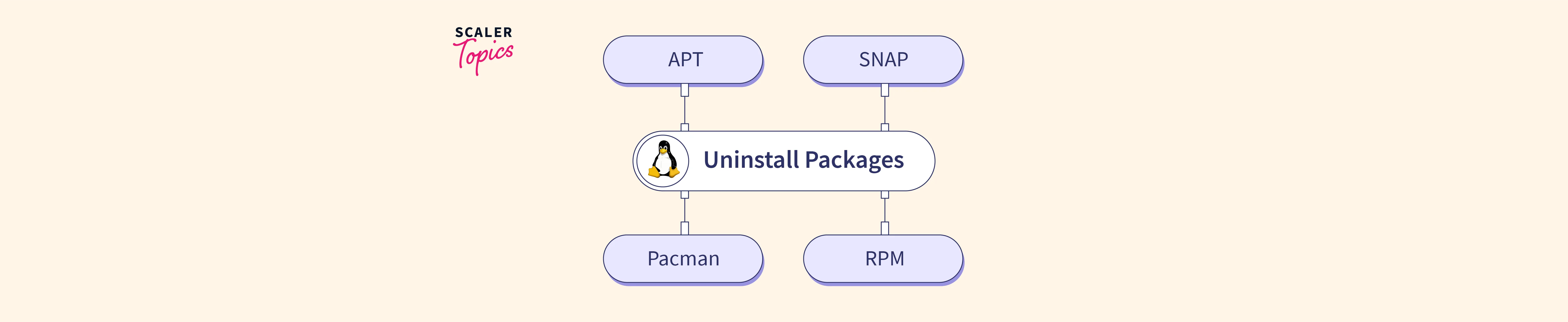 SCALER
Topics

APT

SNAP

Uninstall Packages

Pacman

RPM